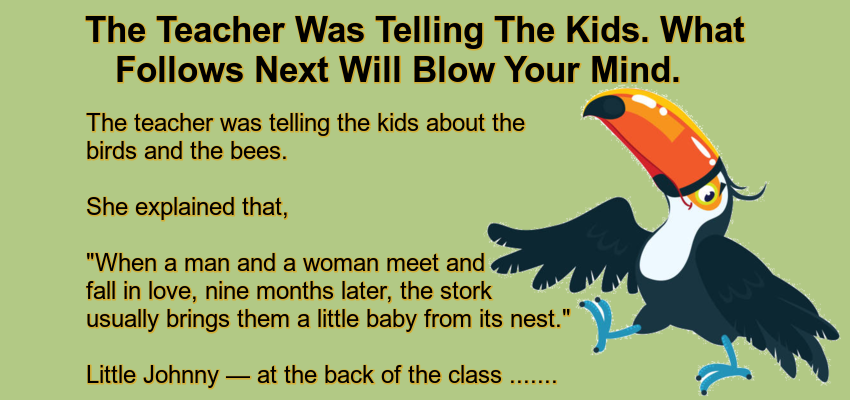 The Teacher Was Telling The Kids. What Follows Next Will Blow Your Mind.

The teacher was telling the kids about the birds and the bees.

She explained that,

"When a man and a woman meet and fall in love, nine months later, the stork usually brings them a little baby from its nest."

Little Johnny — at the back of the class .......